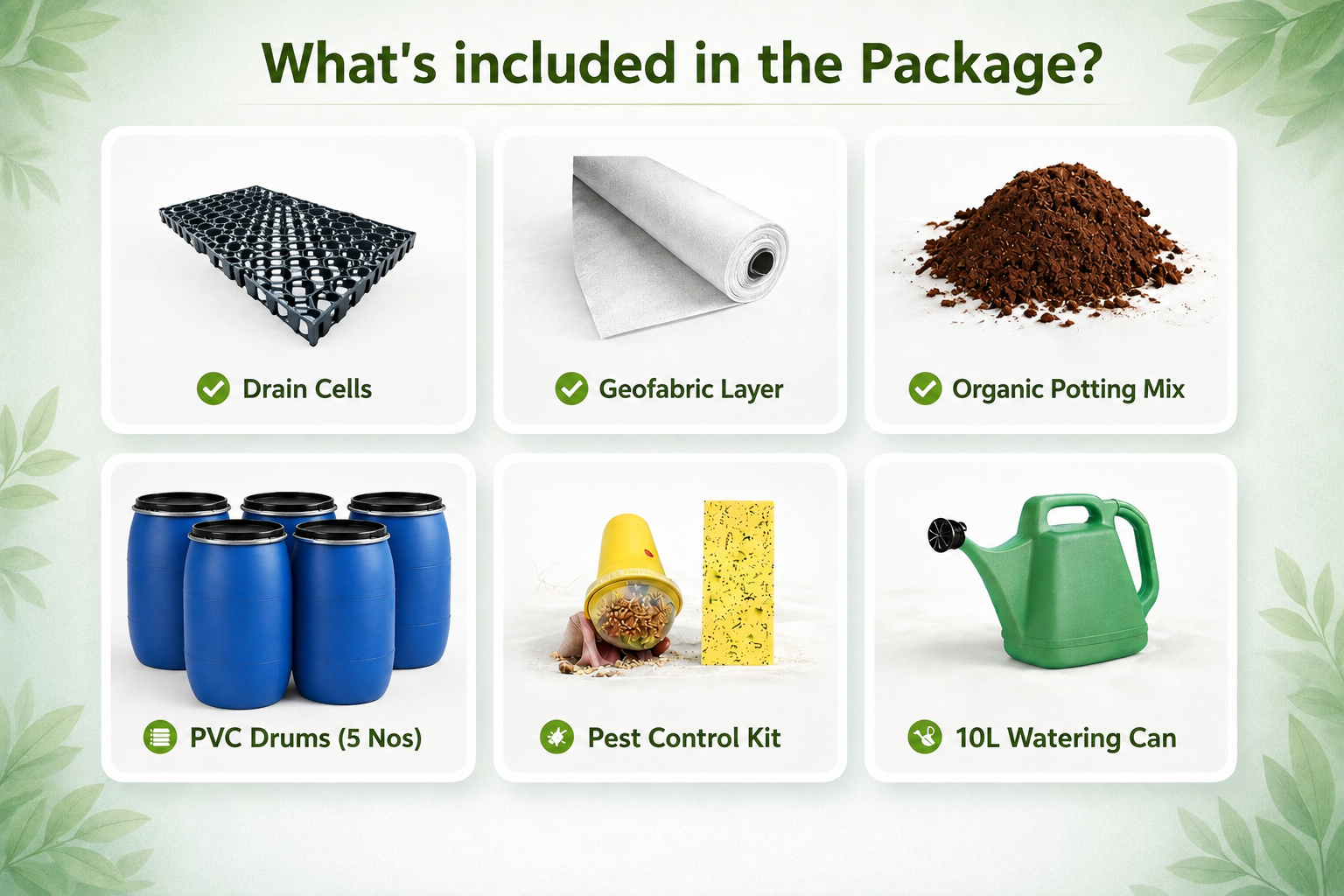 What's included in the Package?

Drain Cells

Geofabric Layer

Organic Potting Mix

PVC Drums (5 Nos)

Pest Control Kit

10L Watering Can